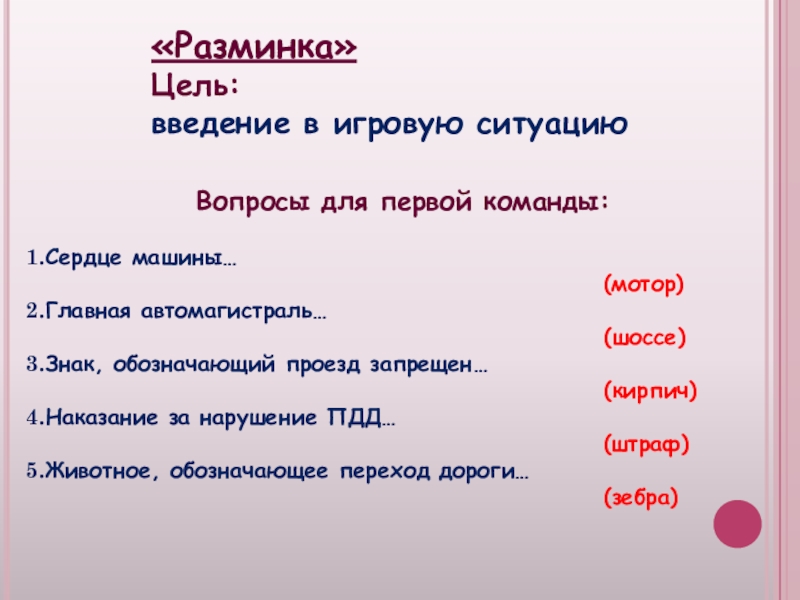 «Разминка»
Цель:
введение в игровую ситуацию

Вопросы для первой команды:

1.Сердце машины…
(мотор)

2.Главная автомагистраль…
(шоссе)

3.Знак, обозначающий проезд запрещен…
(кирпич)

4.Наказание за нарушение ПДД…
(штраф)

5.Животное, обозначающее переход дороги…
(зебра)